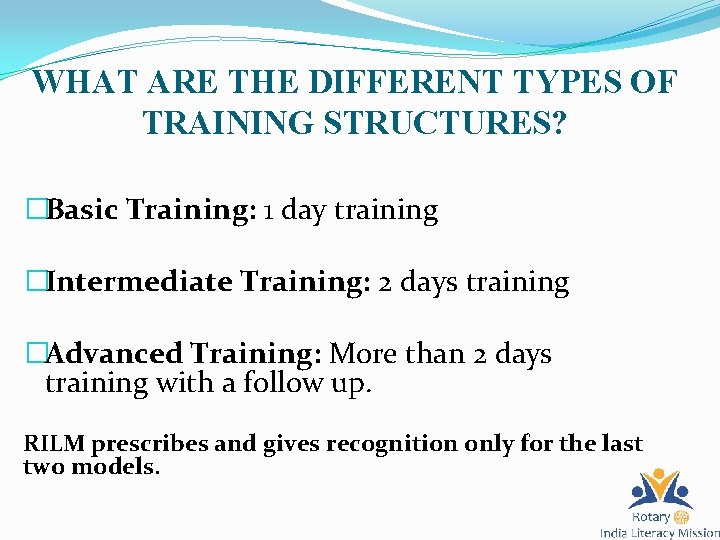 WHAT ARE THE DIFFERENT TYPES OF TRAINING STRUCTURES?

□Basic Training: 1 day training

□Intermediate Training: 2 days training

□Advanced Training: More than 2 days training with a follow up.

RILM prescribes and gives recognition only for the last two models.

Rotary
India Literacy Mission